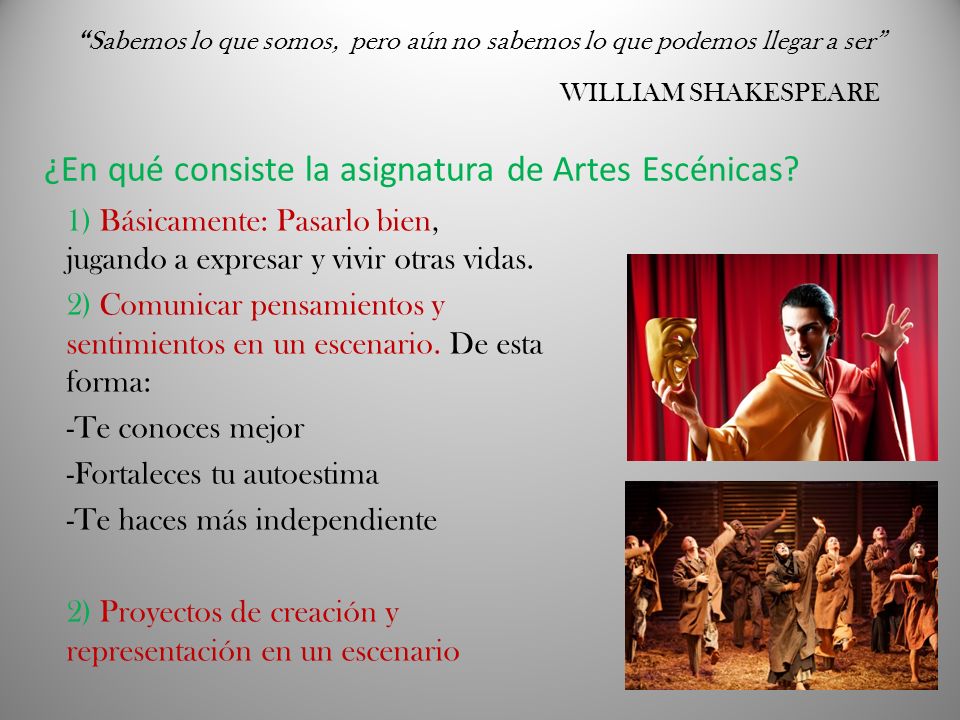 “Sabemos lo que somos, pero aún no sabemos lo que podemos llegar a ser”

WILLIAM SHAKESPEARE

¿En qué consiste la asignatura de Artes Escénicas?

1) Básicamente: Pasarlo bien, jugando a expresar y vivir otras vidas.

2) Comunicar pensamientos y sentimientos en un escenario. De esta forma:

-Te conoces mejor

-Fortaleces tu autoestima

-Te haces más independiente

2) Proyectos de creación y representación en un escenario